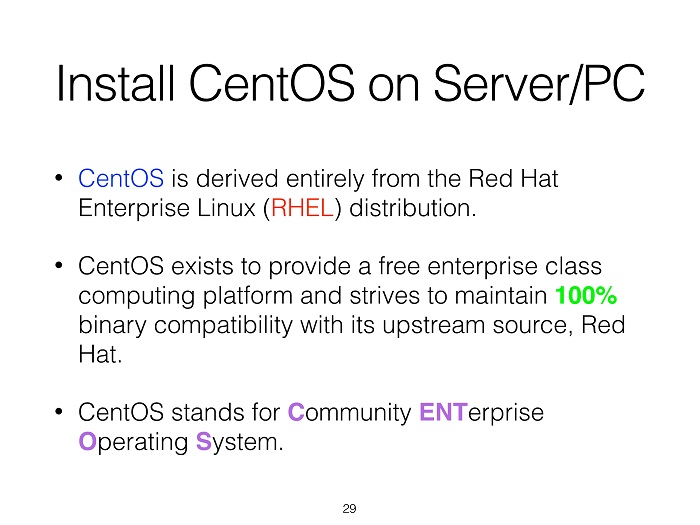 Install CentOS on Server/PC

• CentOS is derived entirely from the Red Hat Enterprise Linux (RHEL) distribution.

• CentOS exists to provide a free enterprise class computing platform and strives to maintain 100% binary compatibility with its upstream source, Red Hat.

• CentOS stands for Community ENTerprise Operating System.

29